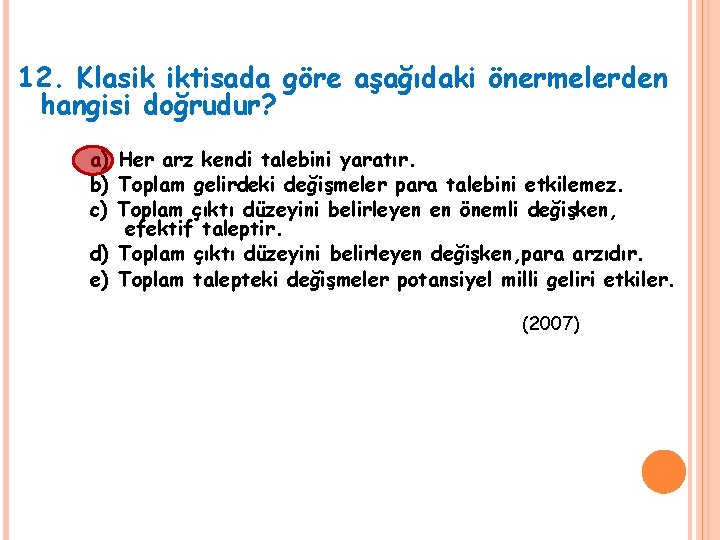 12. Klasik iktisada göre aşağıdaki önermelerden hangisi doğrudur?

a) Her arz kendi talebini yaratır.
b) Toplam gelirdeki değişmeler para talebini etkilemez.
c) Toplam çıktı düzeyini belirleyen en önemli değişken, efektif taleptir.
d) Toplam çıktı düzeyini belirleyen değişken,para arzıdır.
e) Toplam talepteki değişmeler potansiyel milli geliri etkiler.

(2007)